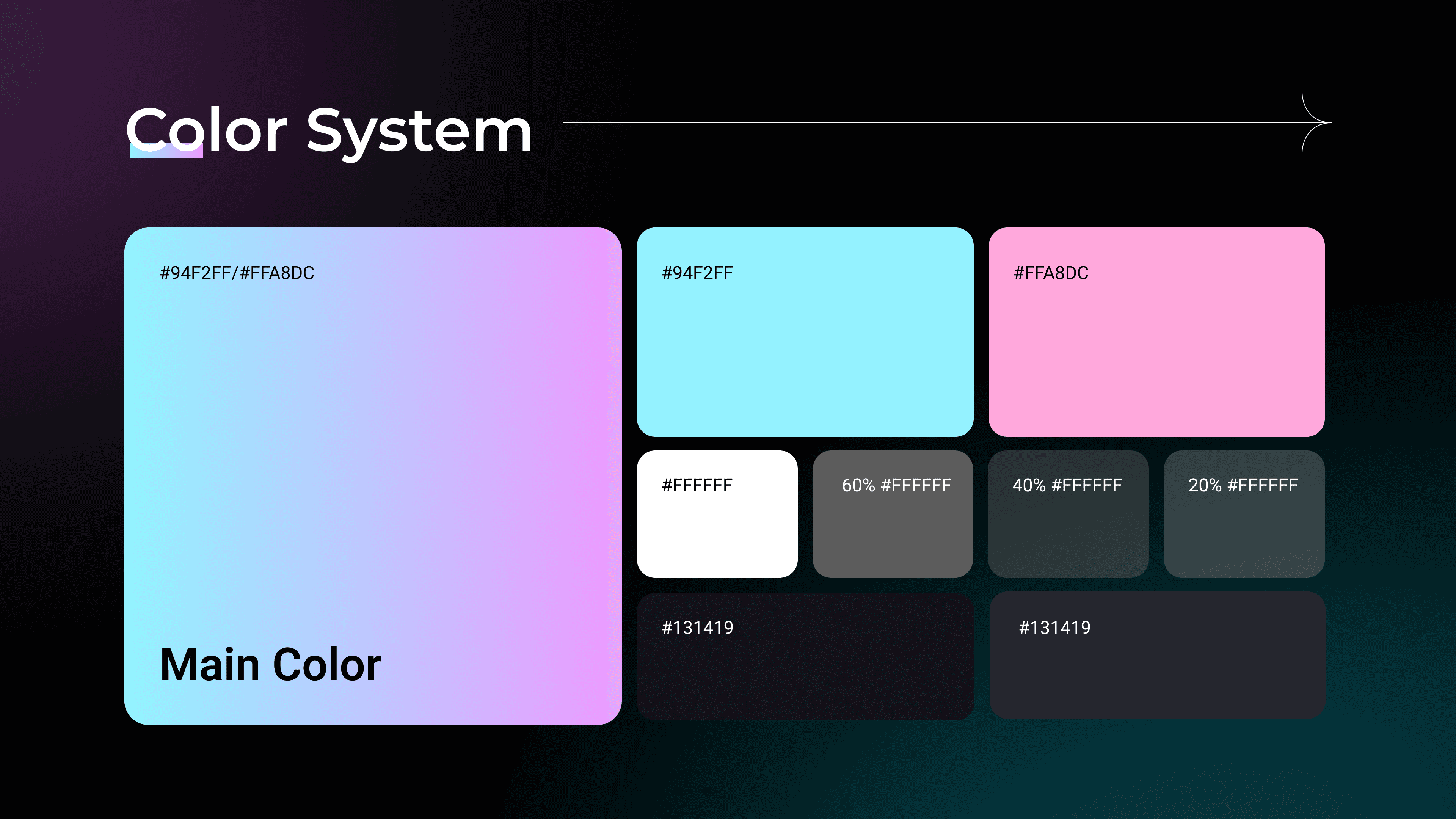 Color System

#94F2FF/#FFA8DC

Main Color

#94F2FF

#FFA8DC

#FFFFFF

60% #FFFFFF

40% #FFFFFF

20% #FFFFFF

#131419

#131419